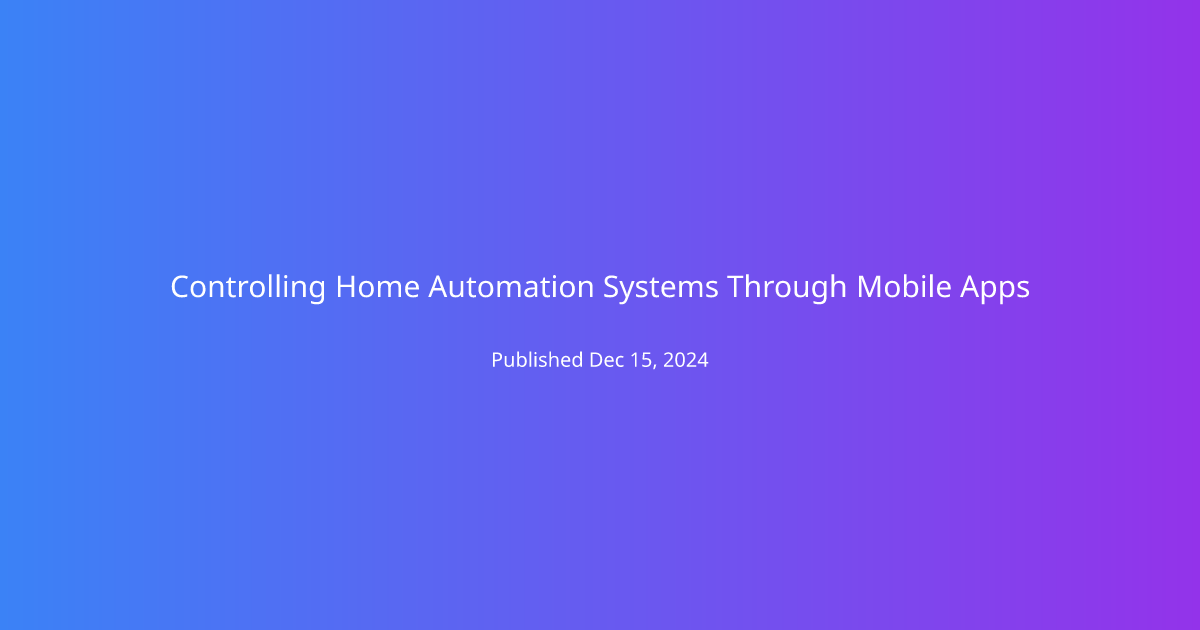 Controlling Home Automation Systems Through Mobile Apps

Published Dec 15, 2024